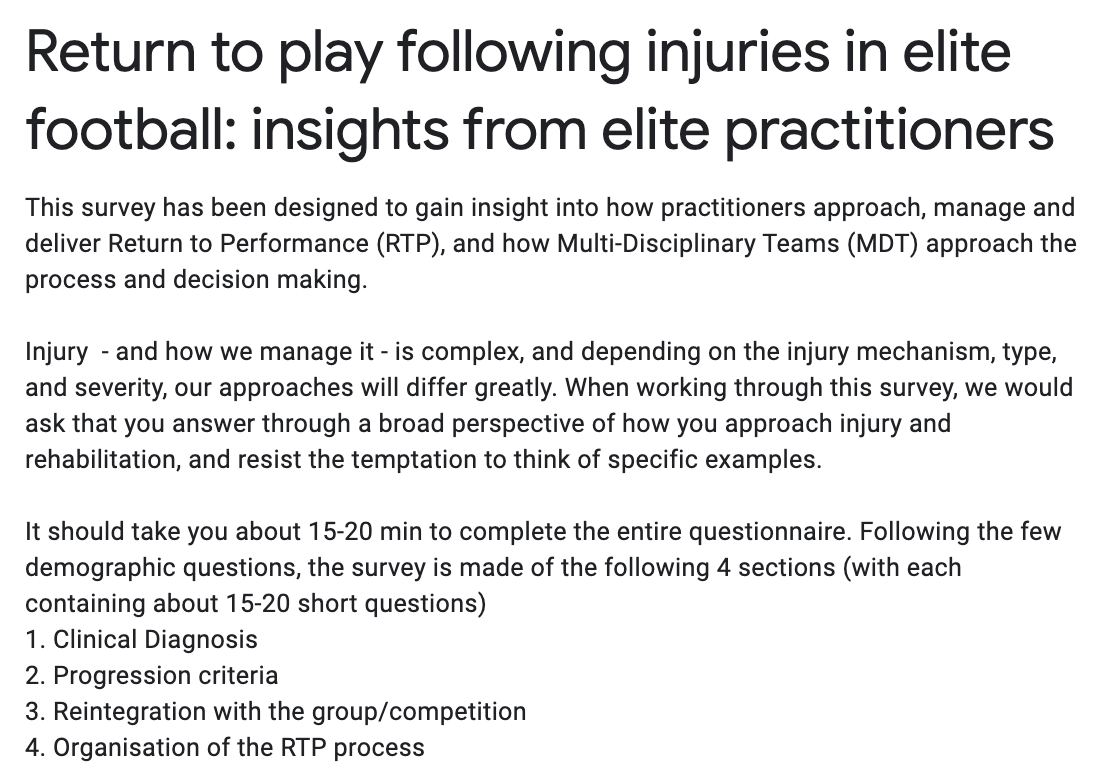 Return to play following injuries in elite football: insights from elite practitioners

This survey has been designed to gain insight into how practitioners approach, manage and deliver Return to Performance (RTP), and how Multi-Disciplinary Teams (MDT) approach the process and decision making.

Injury  - and how we manage it - is complex, and depending on the injury mechanism, type, and severity, our approaches will differ greatly. When working through this survey, we would ask that you answer through a broad perspective of how you approach injury and rehabilitation, and resist the temptation to think of specific examples.

It should take you about 15-20 min to complete the entire questionnaire. Following the few demographic questions, the survey is made of the following 4 sections (with each containing about 15-20 short questions)
1. Clinical Diagnosis
2. Progression criteria
3. Reintegration with the group/competition
4. Organisation of the RTP process